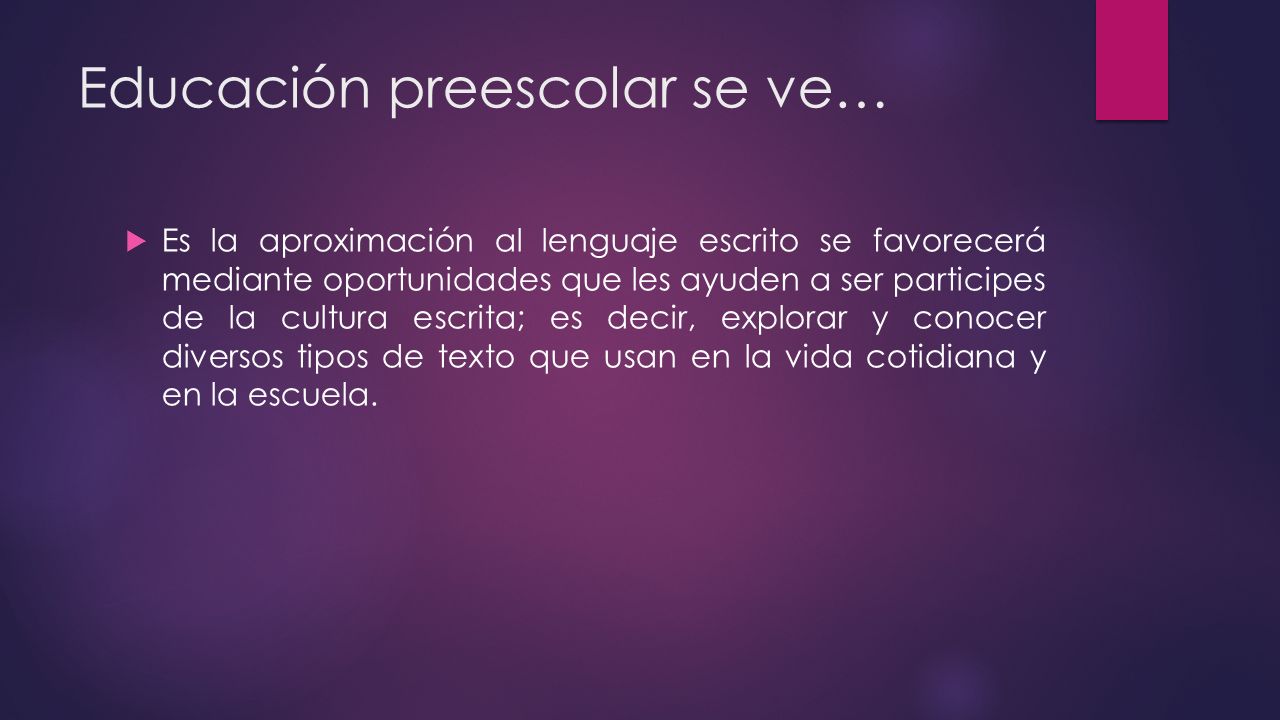 Educación preescolar se ve…

Es la aproximación al lenguaje escrito se favorecerá mediante oportunidades que les ayuden a ser participes de la cultura escrita; es decir, explorar y conocer diversos tipos de texto que usan en la vida cotidiana y en la escuela.